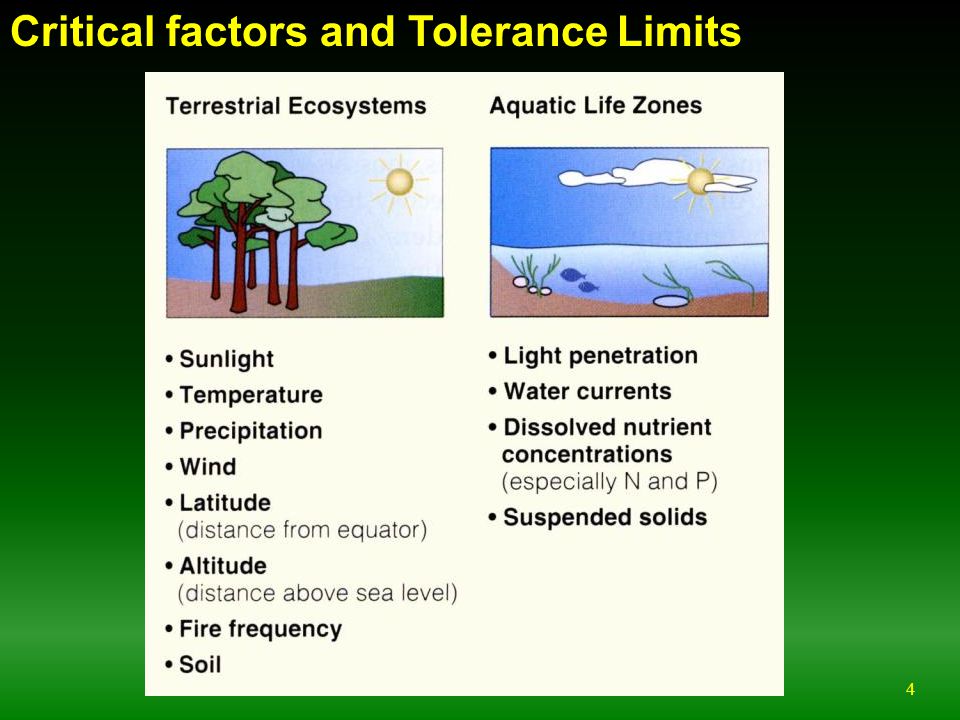 Critical factors and Tolerance Limits

Terrestrial Ecosystems

• Sunlight
• Temperature
• Precipitation
• Wind
• Latitude (distance from equator)
• Altitude (distance above sea level)
• Fire frequency
• Soil

Aquatic Life Zones

• Light penetration
• Water currents
• Dissolved nutrient concentrations (especially N and P)
• Suspended solids

4